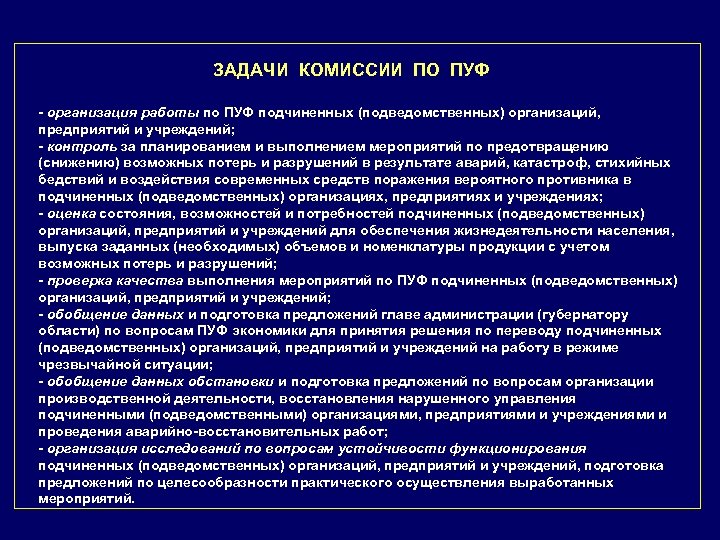 ЗАДАЧИ КОМИССИИ ПО ПУФ

- организация работы по ПУФ подчиненных (подведомственных) организаций, предприятий и учреждений;
- контроль за планированием и выполнением мероприятий по предотвращению (снижению) возможных потерь и разрушений в результате аварий, катастроф, стихийных бедствий и воздействия современных средств поражения вероятного противника в подчиненных (подведомственных) организациях, предприятиях и учреждениях;
- оценка состояния, возможностей и потребностей подчиненных (подведомственных) организаций, предприятий и учреждений для обеспечения жизнедеятельности населения, выпуска заданных (необходимых) объемов и номенклатуры продукции с учетом возможных потерь и разрушений;
- проверка качества выполнения мероприятий по ПУФ подчиненных (подведомственных) организаций, предприятий и учреждений;
- обобщение данных и подготовка предложений главе администрации (губернатору области) по вопросам ПУФ экономики для принятия решения по переводу подчиненных (подведомственных) организаций, предприятий и учреждений на работу в режиме чрезвычайной ситуации;
- обобщение данных обстановки и подготовка предложений по вопросам организации производственной деятельности, восстановления нарушенного управления подчиненными (подведомственными) организациями, предприятиями и учреждениями и проведения аварийно-восстановительных работ;
- организация исследований по вопросам устойчивости функционирования подчиненных (подведомственных) организаций, предприятий и учреждений, подготовка предложений по целесообразности практического осуществления выработанных мероприятий.